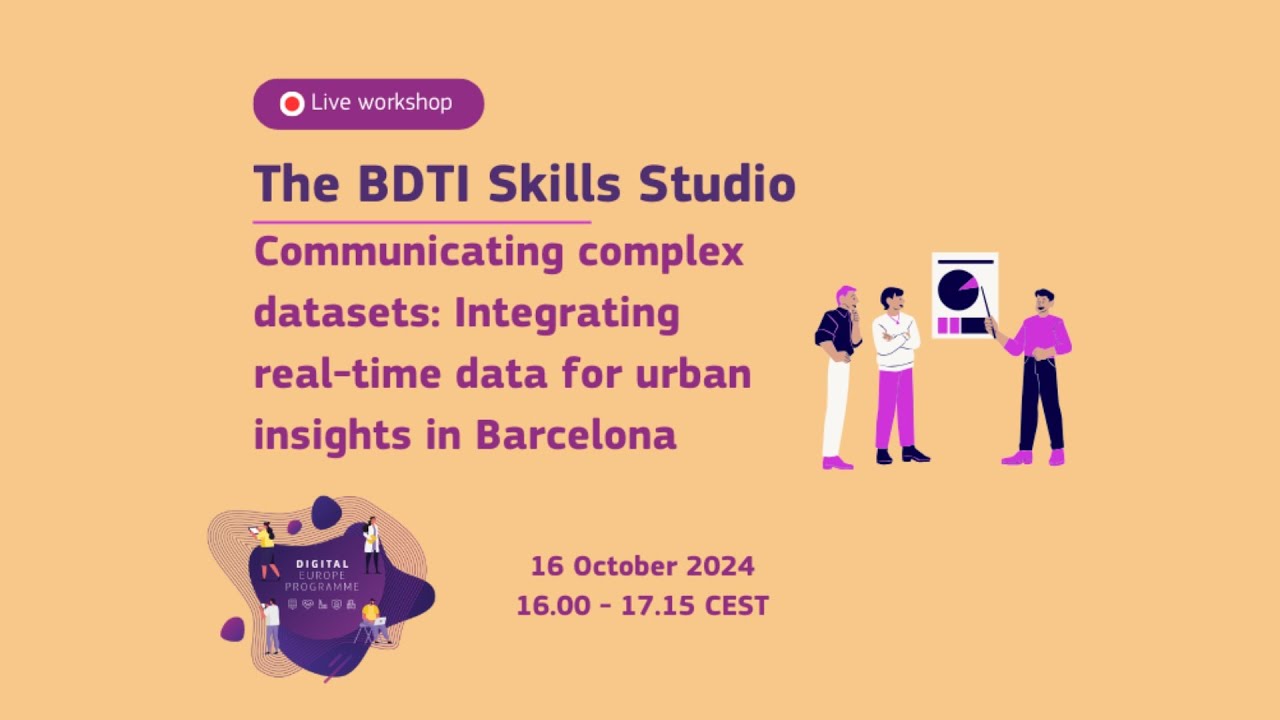 Live workshop

The BDTI Skills Studio

Communicating complex datasets: Integrating real-time data for urban insights in Barcelona

DIGITAL EUROPE PROGRAMME

16 October 2024
16.00 - 17.15 CEST